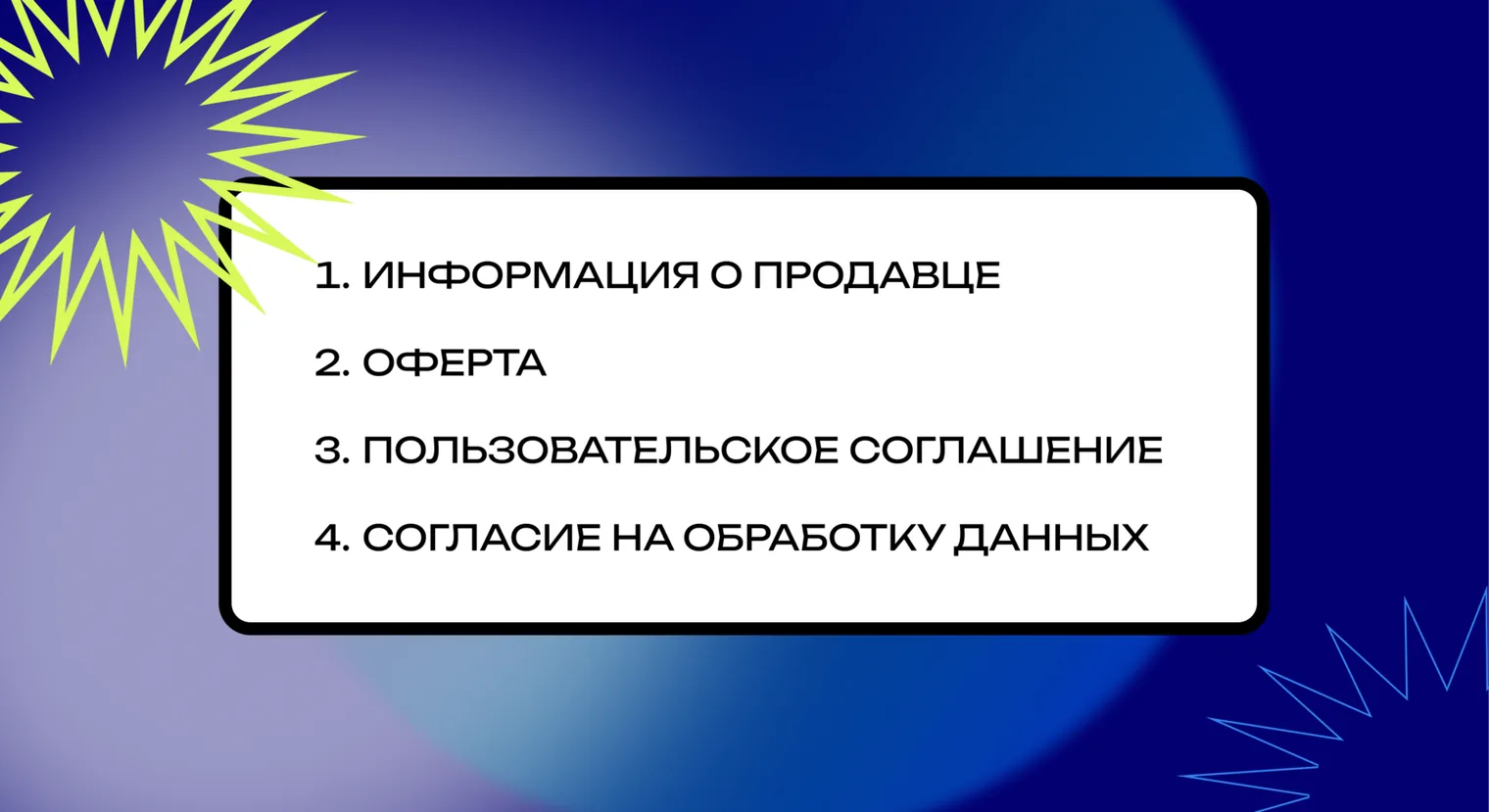 1. ИНФОРМАЦИЯ О ПРОДАВЦЕ

2. ОФЕРТА

3. ПОЛЬЗОВАТЕЛЬСКОЕ СОГЛАШЕНИЕ

4. СОГЛАСИЕ НА ОБРАБОТКУ ДАННЫХ